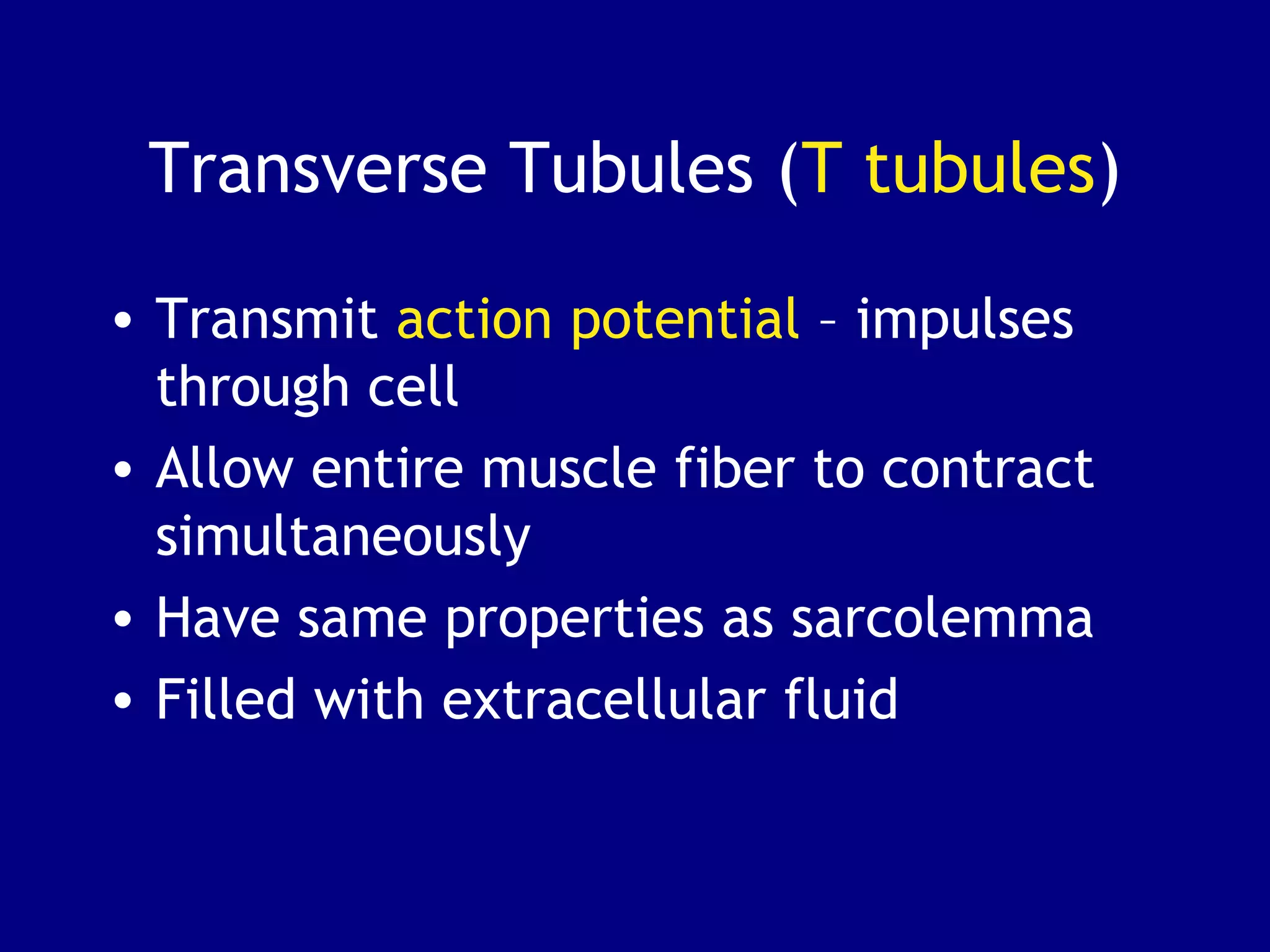 Transverse Tubules (T tubules)

• Transmit action potential – impulses through cell
• Allow entire muscle fiber to contract simultaneously
• Have same properties as sarcolemma
• Filled with extracellular fluid